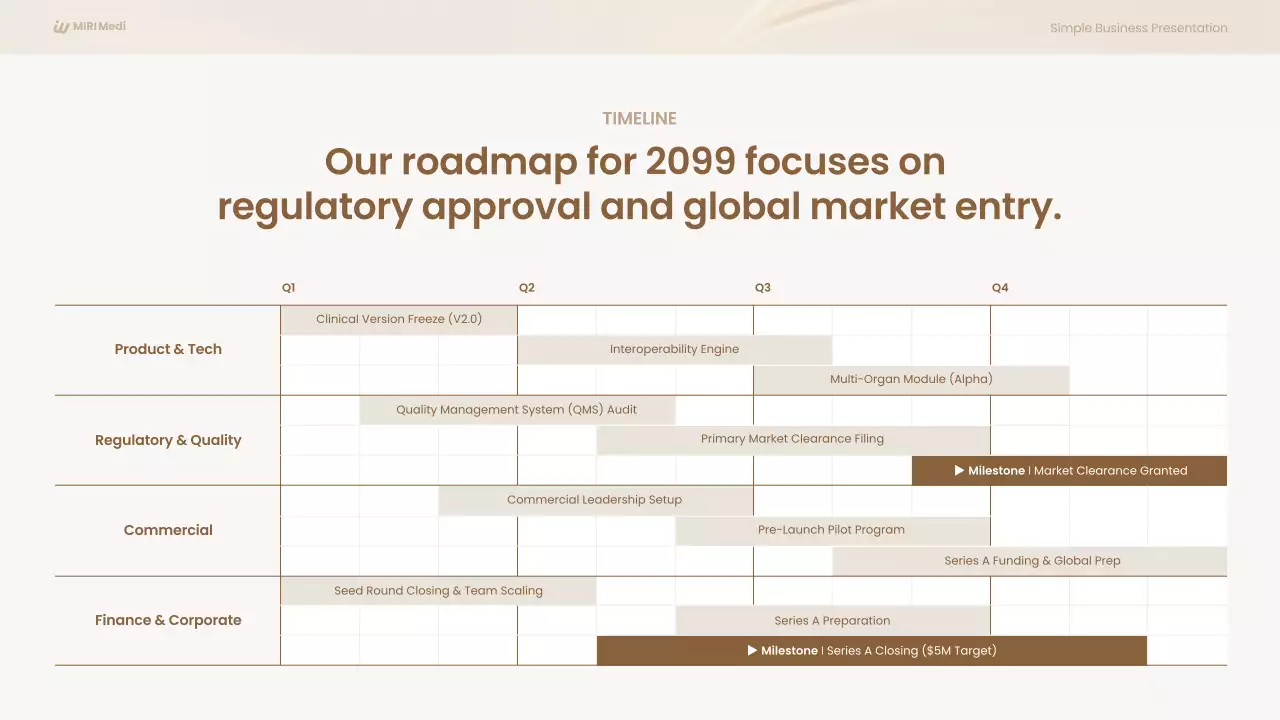 MIRI Medi

Simple Business Presentation

TIMELINE

Our roadmap for 2099 focuses on regulatory approval and global market entry.

Q1 Q2 Q3 Q4

Product & Tech
Clinical Version Freeze (V2.0)
Interoperability Engine
Multi-Organ Module (Alpha)

Regulatory & Quality
Quality Management System (QMS) Audit
Primary Market Clearance Filing
▶ Milestone | Market Clearance Granted

Commercial
Commercial Leadership Setup
Pre-Launch Pilot Program
Series A Funding & Global Prep

Finance & Corporate
Seed Round Closing & Team Scaling
Series A Preparation
▶ Milestone | Series A Closing ($5M Target)